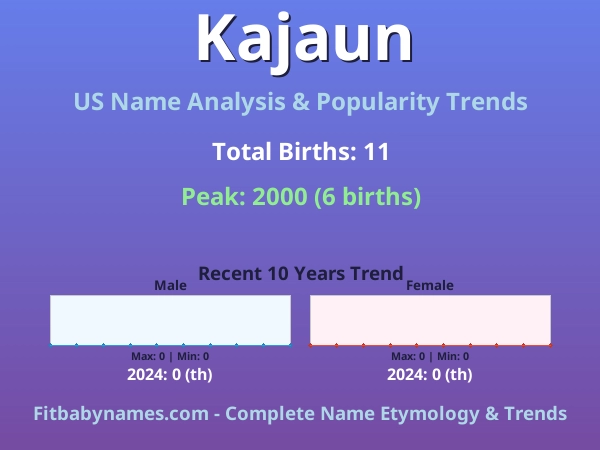 Kajaun

US Name Analysis & Popularity Trends

Total Births: 11

Peak: 2000 (6 births)

Recent 10 Years Trend

Male

Max: 0 | Min: 0

2024: 0 (th)

Female

Max: 0 | Min: 0

2024: 0 (th)

Fitbabynames.com - Complete Name Etymology & Trends